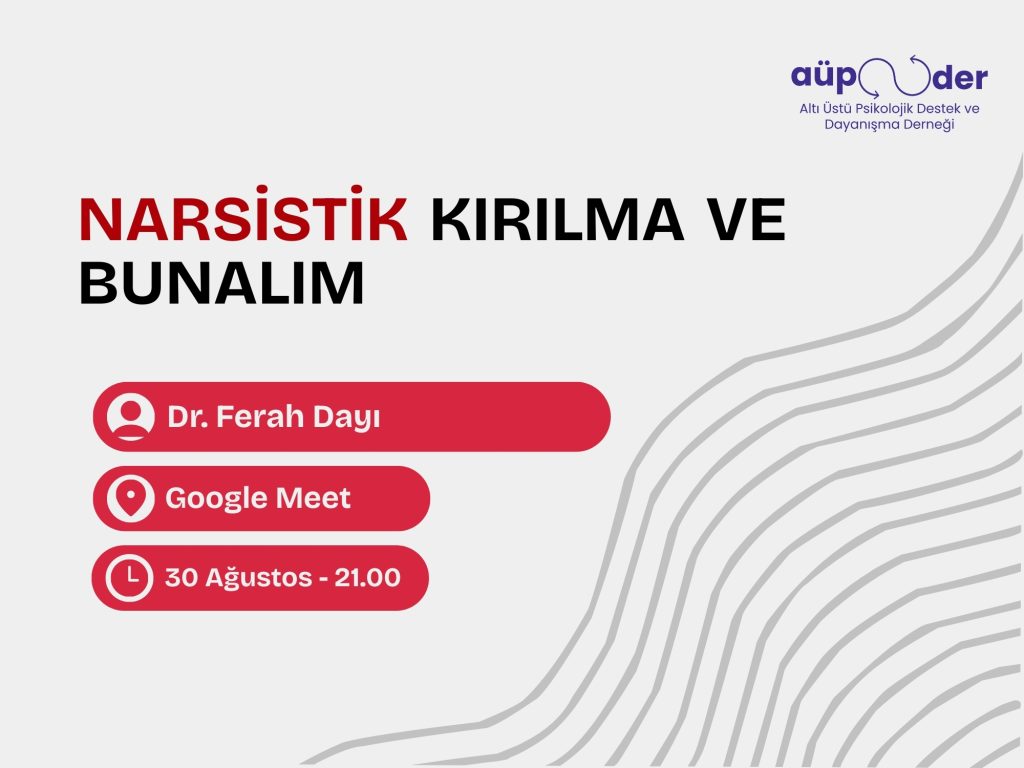 aüp der
Altı Üstü Psikolojik Destek ve Dayanışma Derneği

NARSİSTİK KIRILMA VE BUNALIM

Dr. Ferah Dayı

Google Meet

30 Ağustos - 21.00